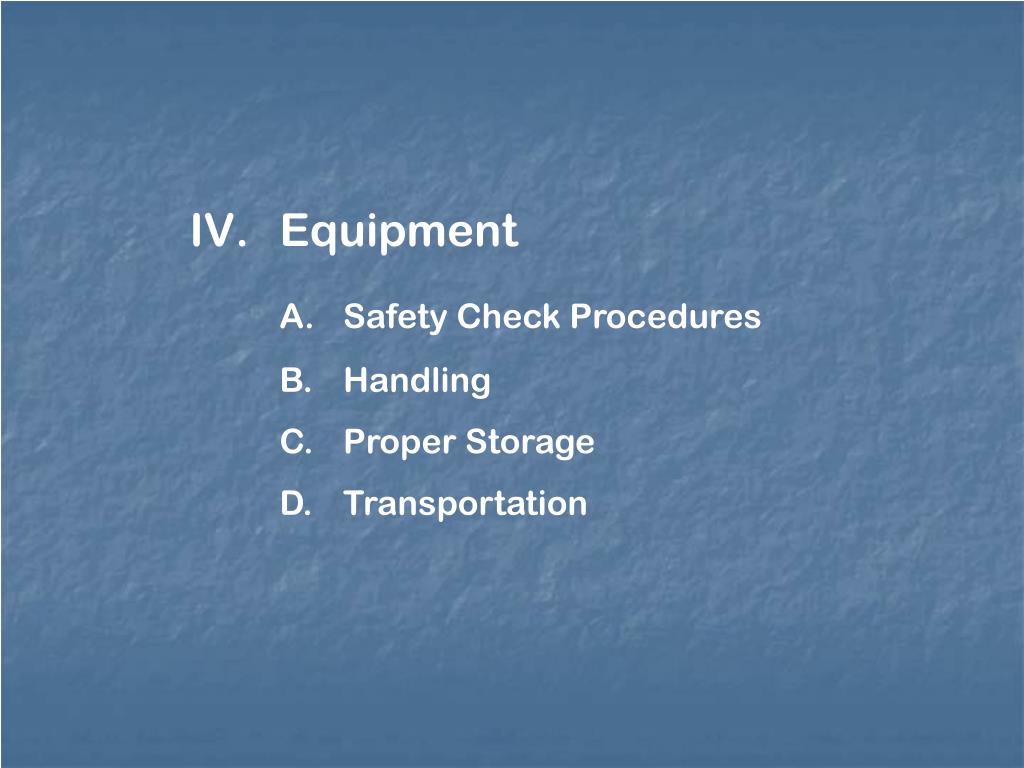 IV. Equipment

A. Safety Check Procedures

B. Handling

C. Proper Storage

D. Transportation